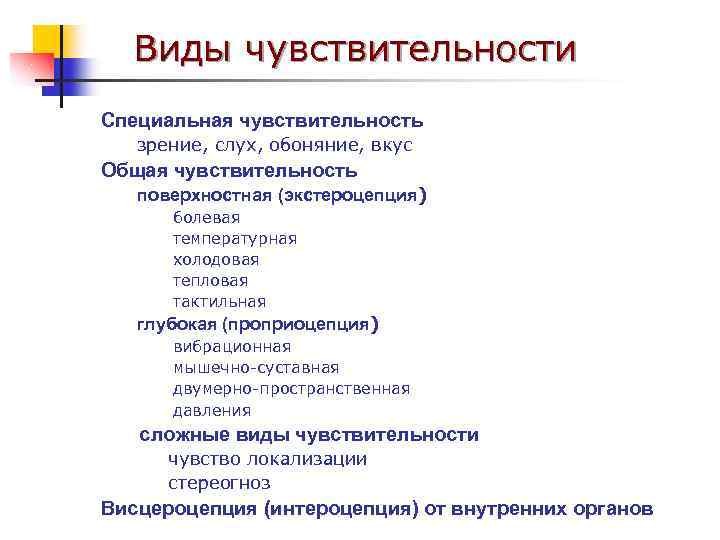 Виды чувствительности

Специальная чувствительность
зрение, слух, обоняние, вкус
Общая чувствительность
поверхностная (экстероцепция)
болевая
температурная
холодовая
тепловая
тактильная
глубокая (проприоцепция)
вибрационная
мышечно-суставная
двумерно-пространственная
давления
сложные виды чувствительности
чувство локализации
стереогноз
Висцероцепция (интероцепция) от внутренних органов